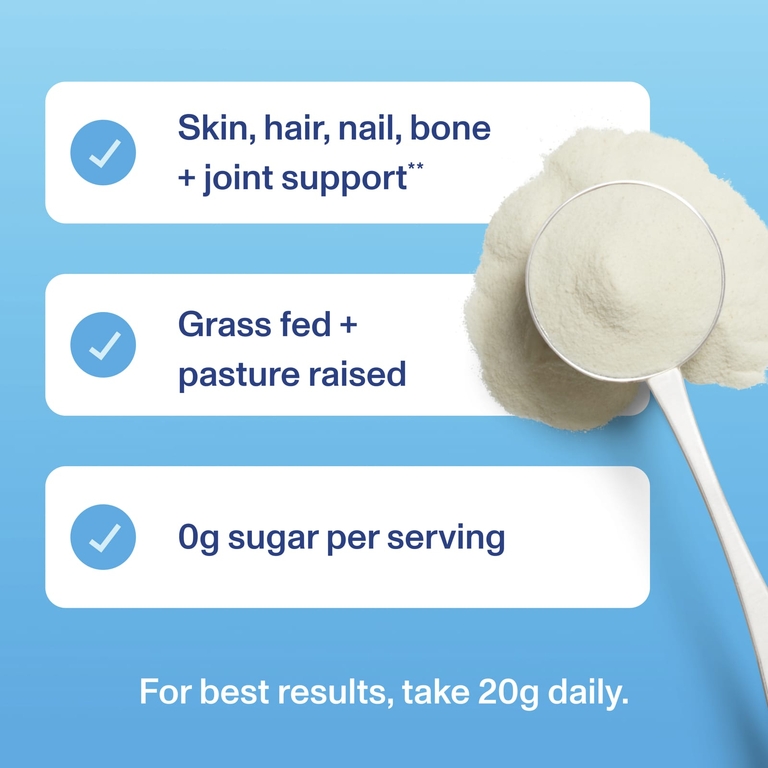 ✓ Skin, hair, nail, bone
+ joint support$^{**}$

✓ Grass fed +
pasture raised

✓ 0g sugar per serving

For best results, take 20g daily.